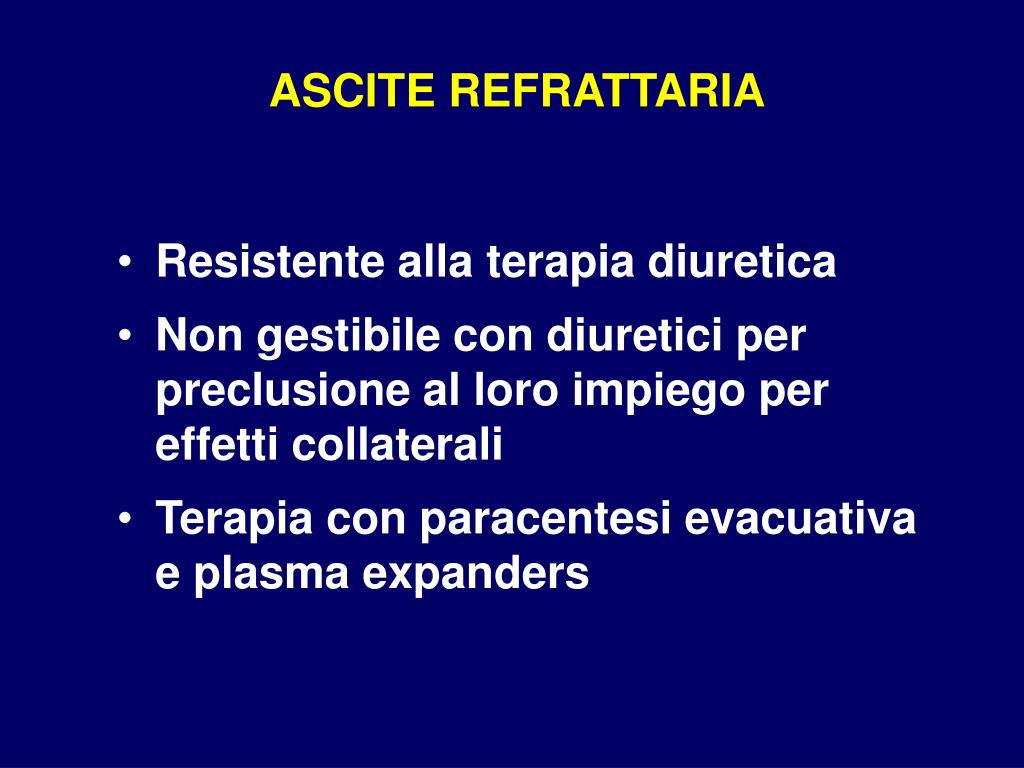 ASCITE REFRATTARIA

• Resistente alla terapia diuretica
• Non gestibile con diuretici per preclusione al loro impiego per effetti collaterali
• Terapia con paracentesi evacuativa e plasma expanders